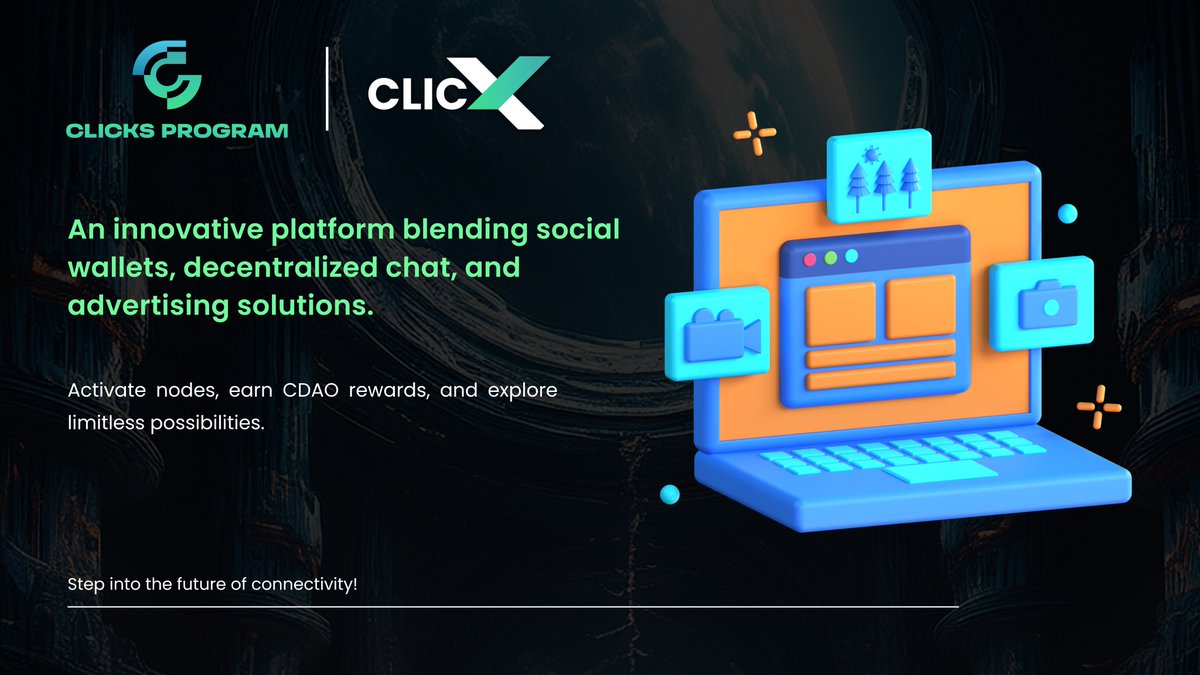 CLICKS PROGRAM

CLICX

An innovative platform blending social wallets, decentralized chat, and advertising solutions.

Activate nodes, earn CDAO rewards, and explore limitless possibilities.

Step into the future of connectivity!